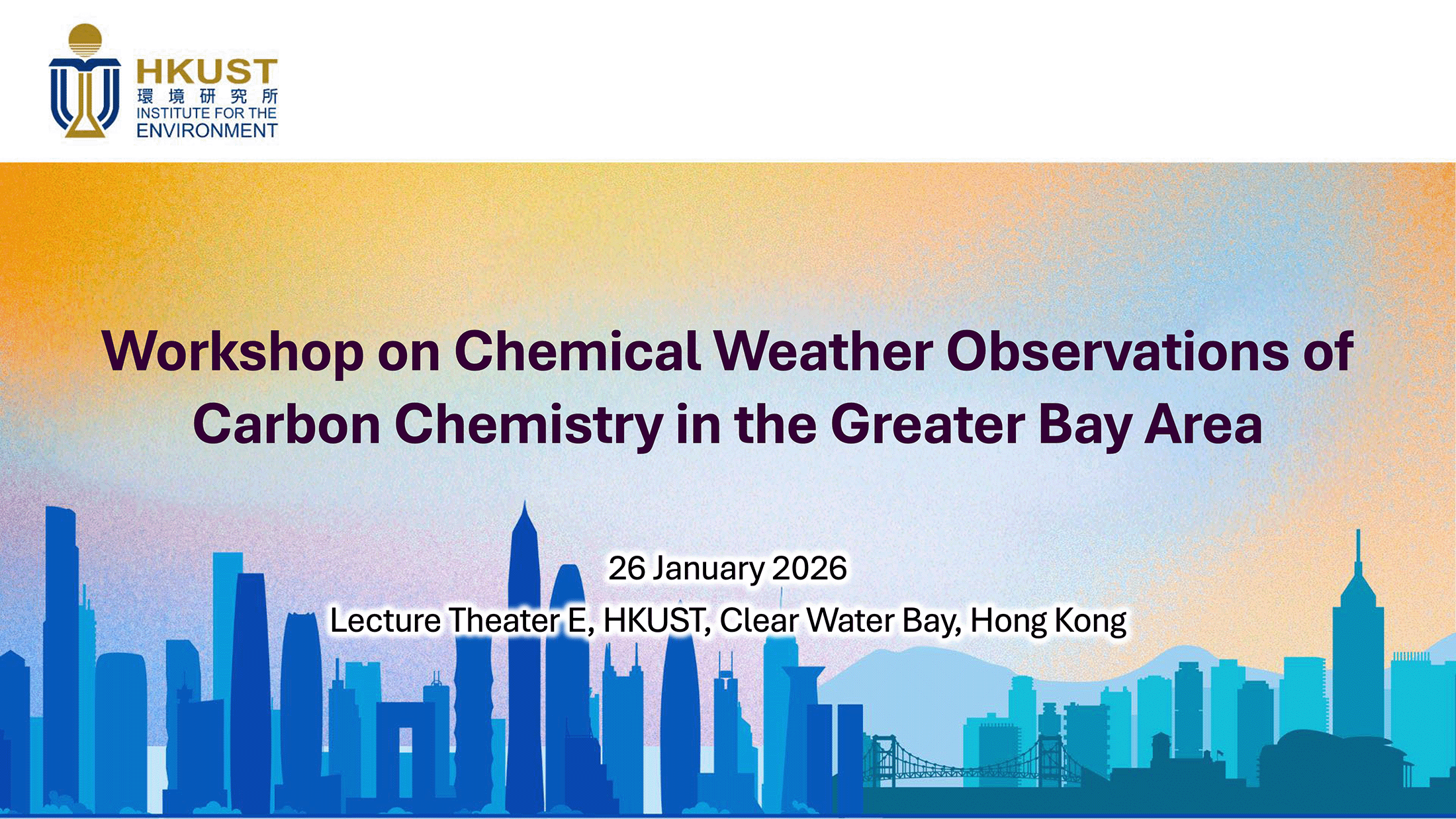 HKUST
環境研究所
INSTITUTE FOR THE ENVIRONMENT

Workshop on Chemical Weather Observations of Carbon Chemistry in the Greater Bay Area

26 January 2026

Lecture Theater E, HKUST, Clear Water Bay, Hong Kong